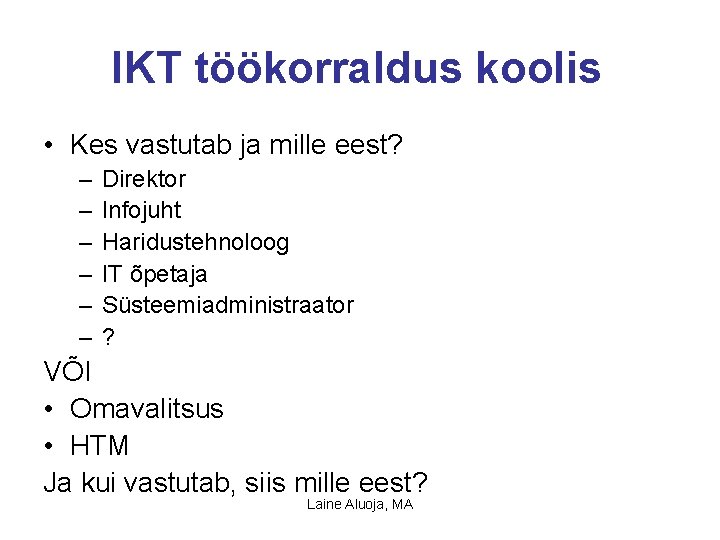 IKT töökorraldus koolis

• Kes vastutab ja mille eest?
– Direktor
– Infojuht
– Haridustehnoloog
– IT õpetaja
– Süsteemiadministraator
– ?

VÕI

• Omavalitsus
• HTM

Ja kui vastutab, siis mille eest?

Laine Aluoja, MA